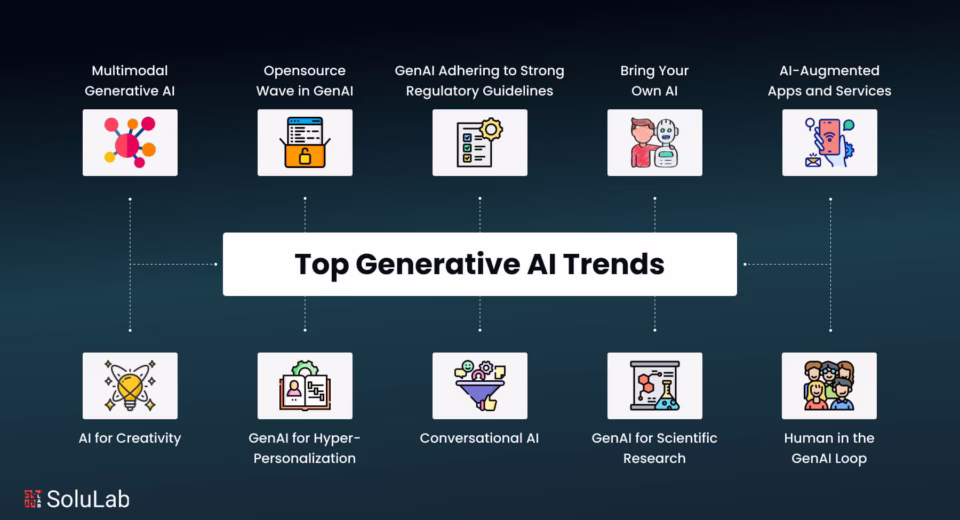 Multimodal Generative AI

Opensource Wave in GenAI

GenAI Adhering to Strong Regulatory Guidelines

Bring Your Own AI

AI-Augmented Apps and Services

Top Generative AI Trends

AI for Creativity

GenAI for Hyper-Personalization

Conversational AI

GenAI for Scientific Research

Human in the GenAI Loop

SoluLab